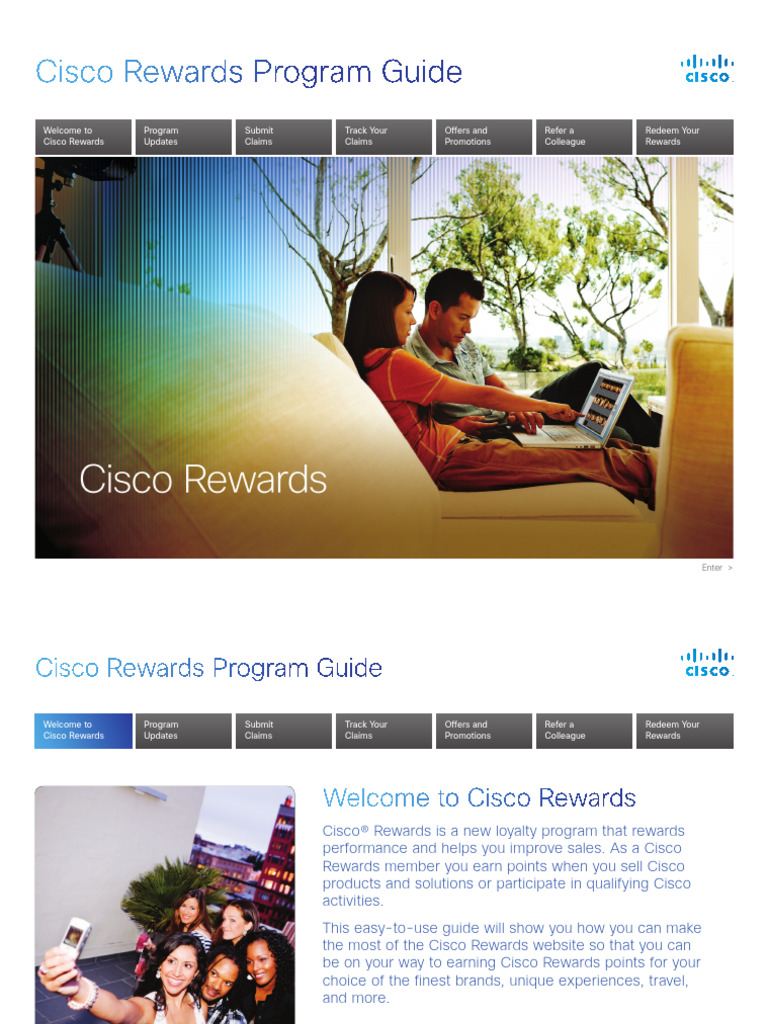 Cisco Rewards Program Guide

CISCO

Welcome to Cisco Rewards
Program Updates
Submit Claims
Track Your Claims
Offers and Promotions
Refer a Colleague
Redeem Your Rewards

Cisco Rewards

Enter >

Cisco Rewards Program Guide

CISCO

Welcome to Cisco Rewards
Program Updates
Submit Claims
Track Your Claims
Offers and Promotions
Refer a Colleague
Redeem Your Rewards

Welcome to Cisco Rewards

Cisco® Rewards is a new loyalty program that rewards performance and helps you improve sales. As a Cisco Rewards member you earn points when you sell Cisco products and solutions or participate in qualifying Cisco activities.

This easy-to-use guide will show you how you can make the most of the Cisco Rewards website so that you can be on your way to earning Cisco Rewards points for your choice of the finest brands, unique experiences, travel, and more.